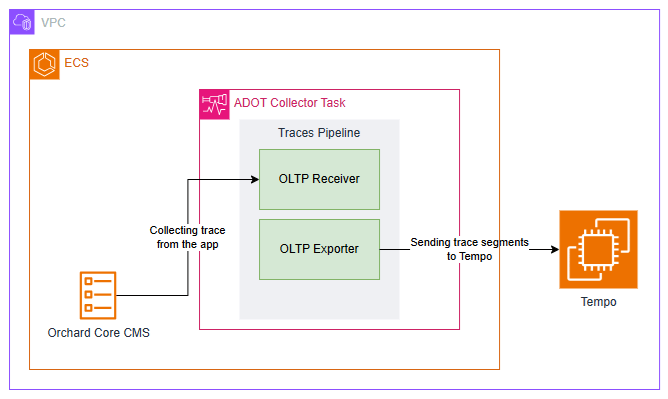 VPC

ECS

ADOT Collector Task

Traces Pipeline

OLTP Receiver

OLTP Exporter

Collecting trace from the app

Sending trace segments to Tempo

Orchard Core CMS

Tempo